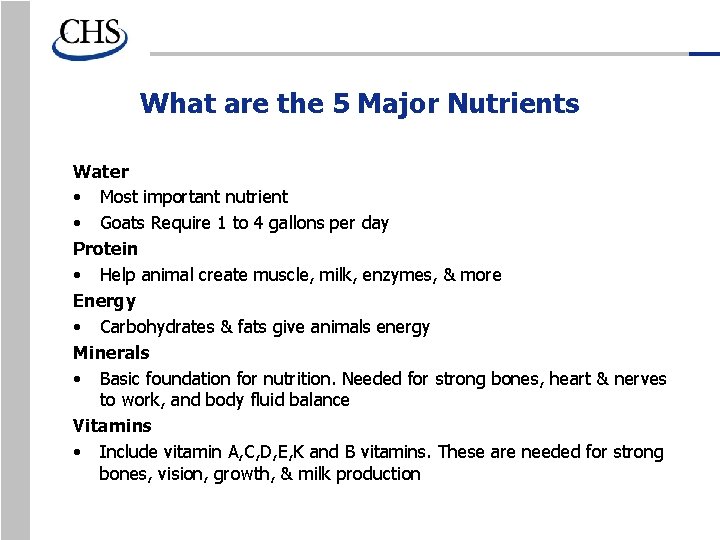 CHS

What are the 5 Major Nutrients

Water
• Most important nutrient
• Goats Require 1 to 4 gallons per day

Protein
• Help animal create muscle, milk, enzymes, & more

Energy
• Carbohydrates & fats give animals energy

Minerals
• Basic foundation for nutrition. Needed for strong bones, heart & nerves to work, and body fluid balance

Vitamins
• Include vitamin A,C,D,E,K and B vitamins. These are needed for strong bones, vision, growth, & milk production